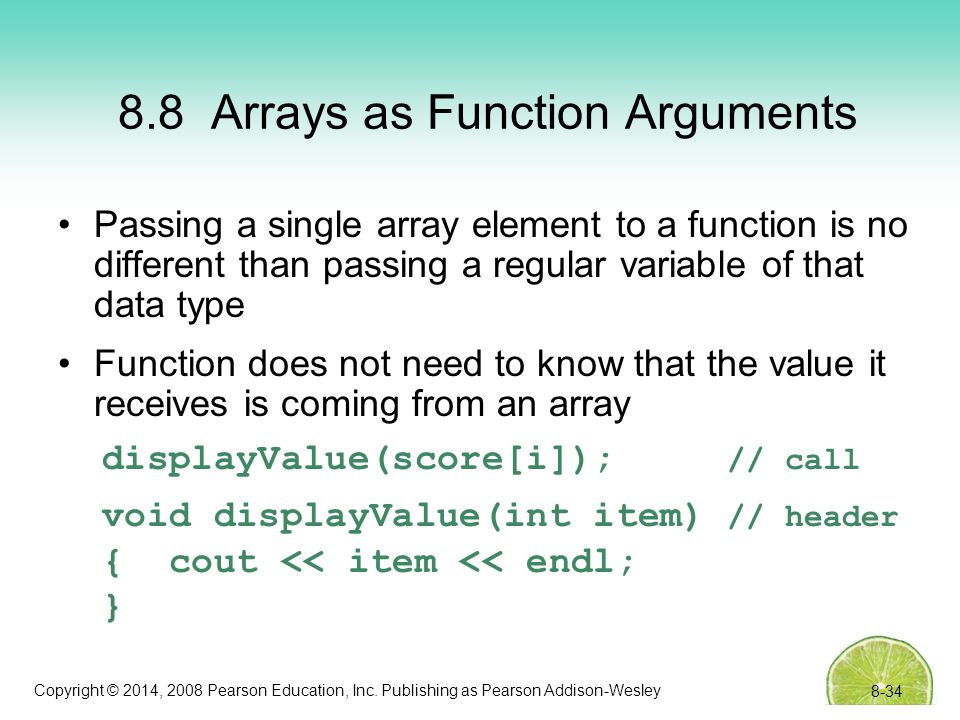 8.8 Arrays as Function Arguments

• Passing a single array element to a function is no different than passing a regular variable of that data type

• Function does not need to know that the value it receives is coming from an array

displayValue(score[i]); // call

void displayValue(int item) // header
{ cout << item << endl;
}

Copyright © 2014, 2008 Pearson Education, Inc. Publishing as Pearson Addison-Wesley

8-34